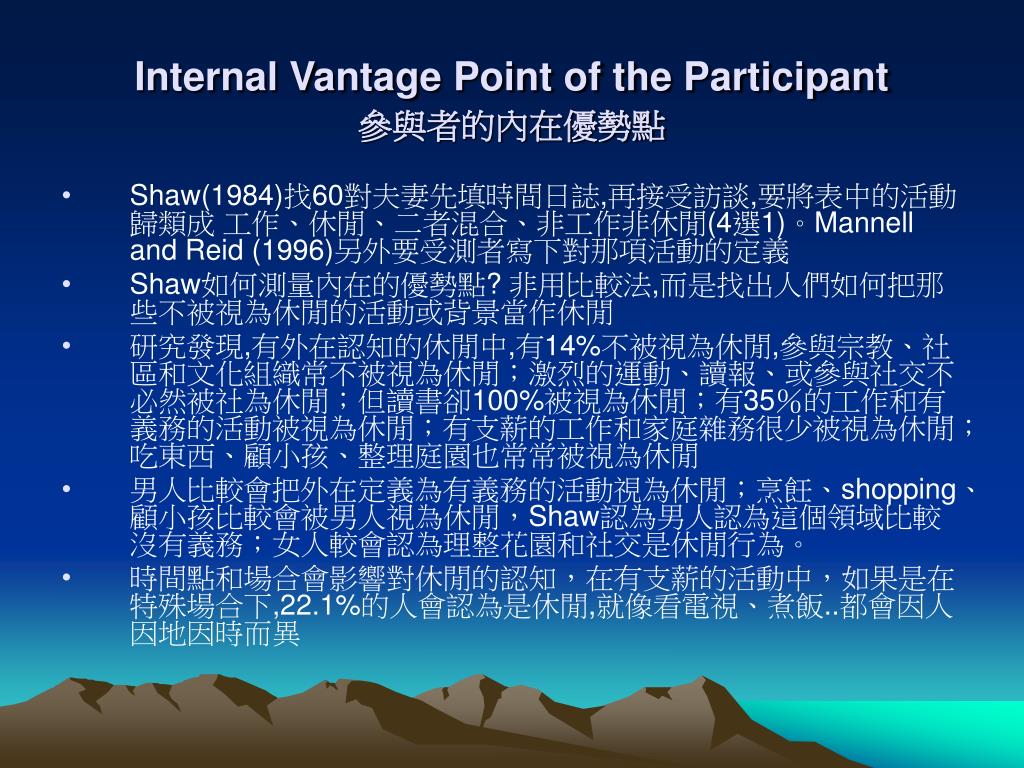 Internal Vantage Point of the Participant
參與者的內在優勢點

• Shaw(1984)找60對夫妻先填時間日誌,再接受訪談,要將表中的活動歸類成 工作、休閒、二者混合、非工作非休閒(4選1)。Mannell and Reid (1996)另外要受測者寫下對那項活動的定義

• Shaw如何測量內在的優勢點? 非用比較法,而是找出人們如何把那些不被視為休閒的活動或背景當作休閒

• 研究發現,有外在認知的休閒中,有14%不被視為休閒,參與宗教、社區和文化組織常不被視為休閒；激烈的運動、讀報、或參與社交不必然被社為休閒；但讀書卻100%被視為休閒；有35%的工作和有義務的活動被視為休閒；有支薪的工作和家庭雜務很少被視為休閒；吃東西、顧小孩、整理庭園也常常被視為休閒

• 男人比較會把外在定義為有義務的活動視為休閒；烹飪、shopping、顧小孩比較會被男人視為休閒，Shaw認為男人認為這個領域比較沒有義務；女人較會認為理整花園和社交是休閒行為。

• 時間點和場合會影響對休閒的認知，在有支薪的活動中，如果是在特殊場合下,22.1%的人會認為是休閒,就像看電視、煮飯..都會因人因地因時而異